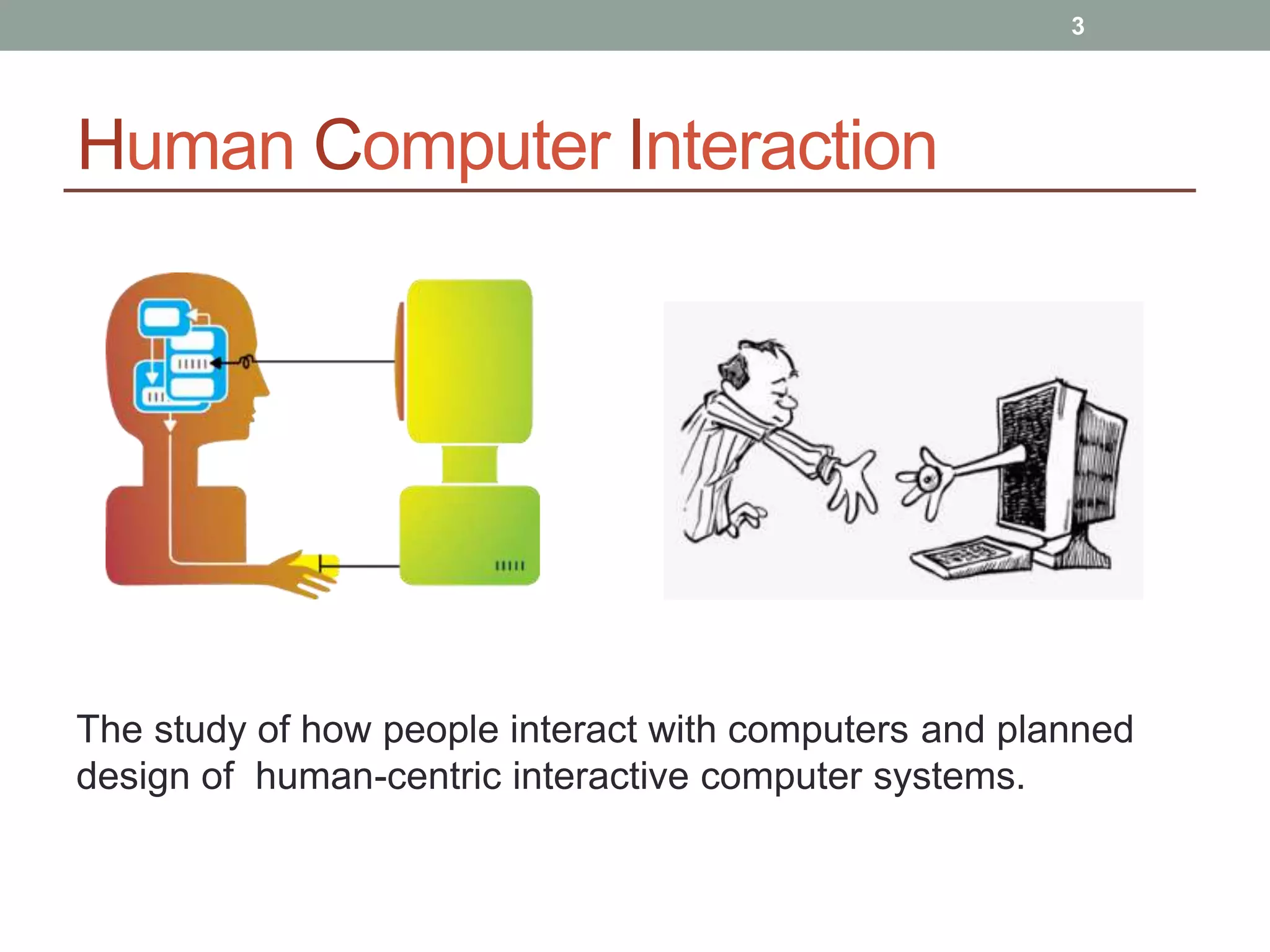 3

Human Computer Interaction

The study of how people interact with computers and planned design of  human-centric interactive computer systems.